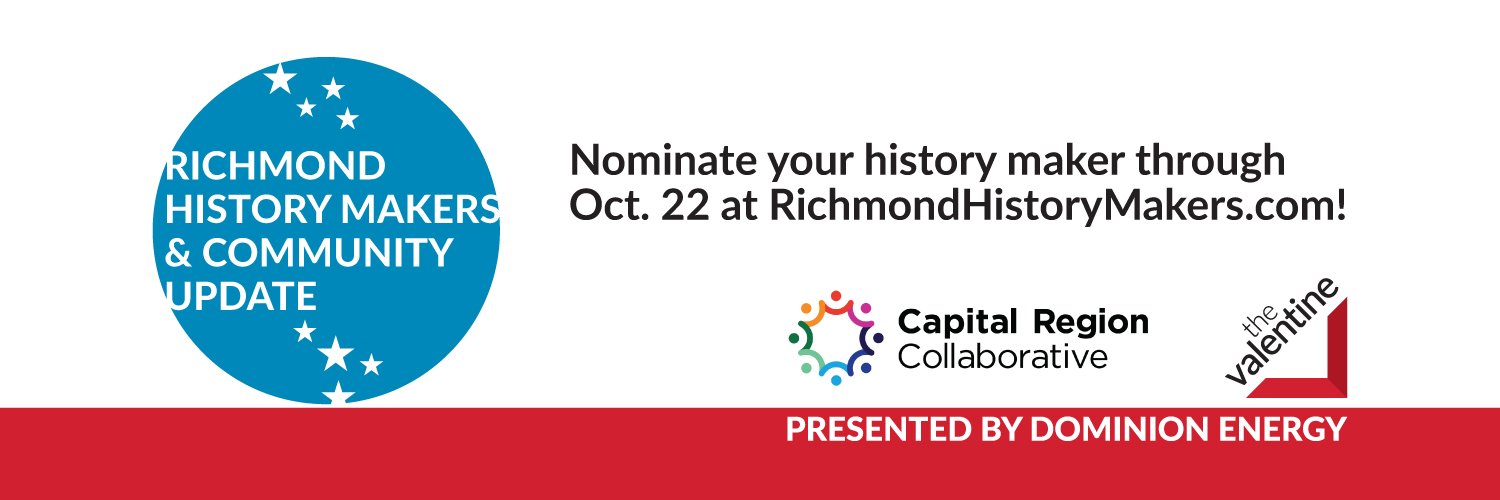 RICHMOND HISTORY MAKERS & COMMUNITY UPDATE

Nominate your history maker through Oct. 22 at RichmondHistoryMakers.com!

Capital Region Collaborative

the valentine

PRESENTED BY DOMINION ENERGY